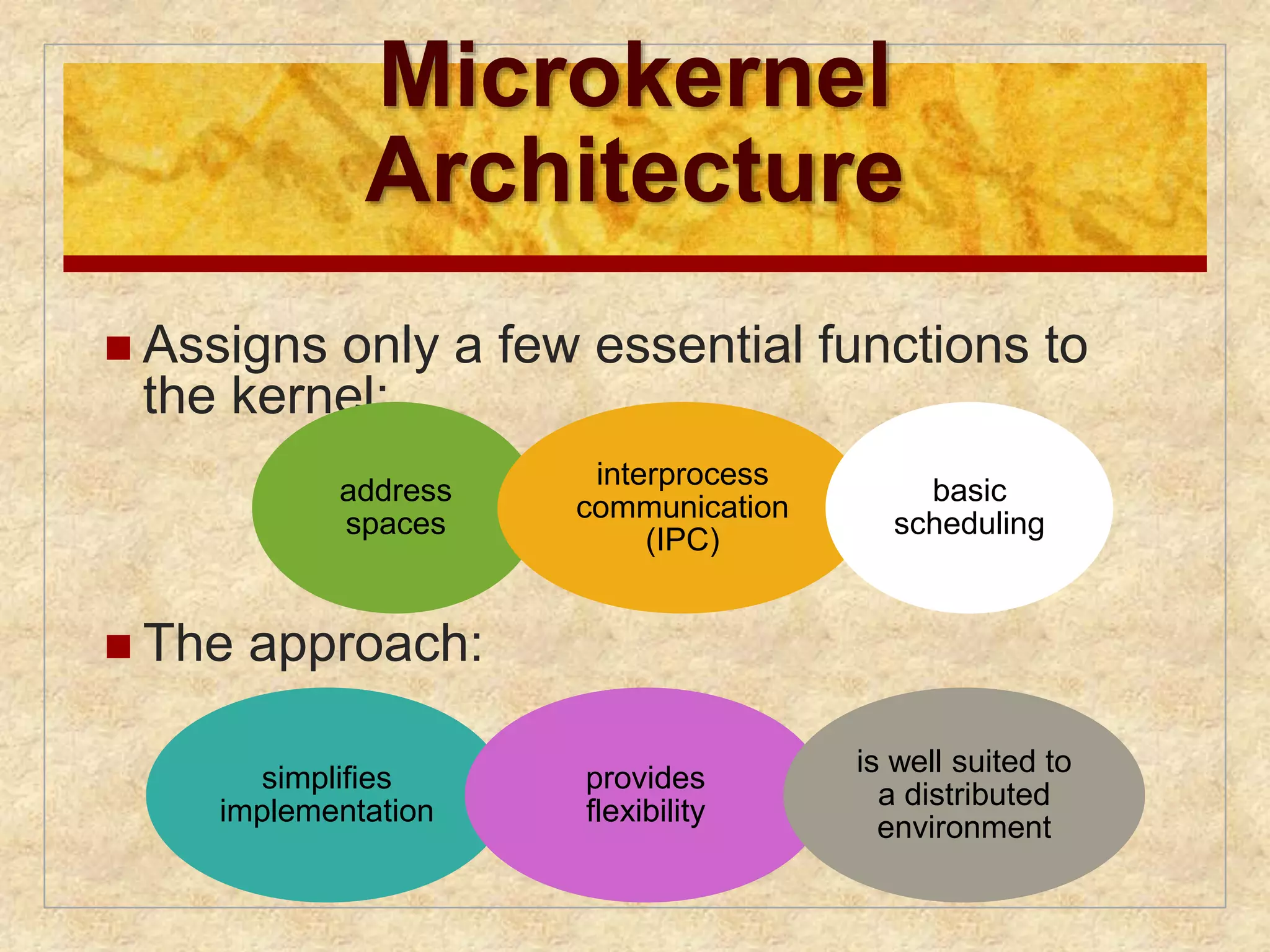 Microkernel Architecture

Assigns only a few essential functions to the kernel:

address spaces

interprocess communication (IPC)

basic scheduling

The approach:

simplifies implementation

provides flexibility

is well suited to a distributed environment